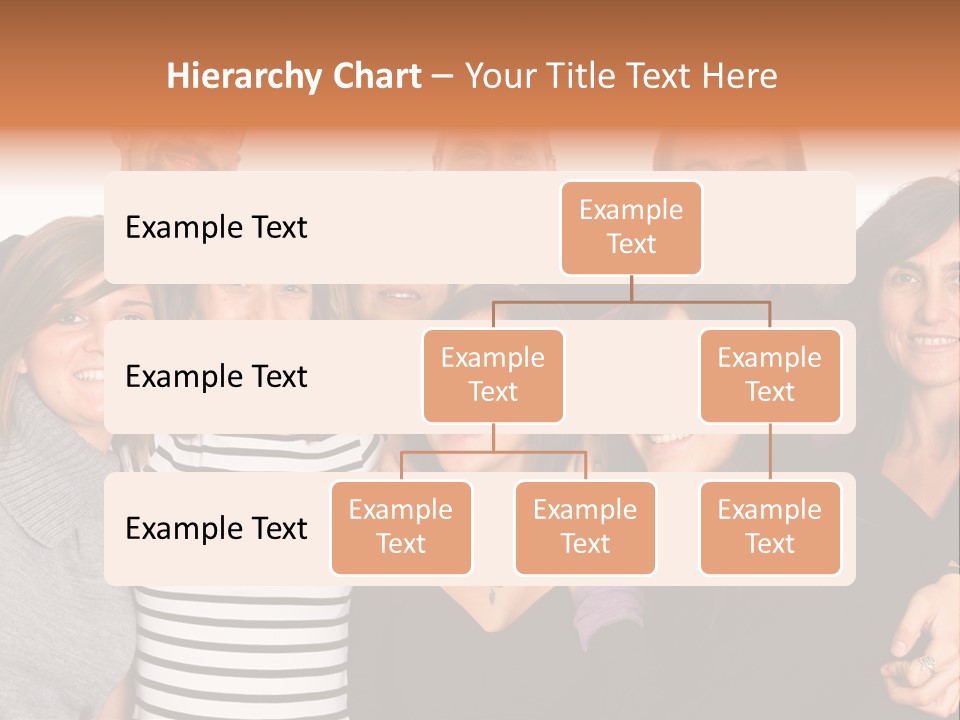 Hierarchy Chart – Your Title Text Here

Example Text

Example Text

Example Text

Example Text

Example Text

Example Text

Example Text

Example Text

Example Text